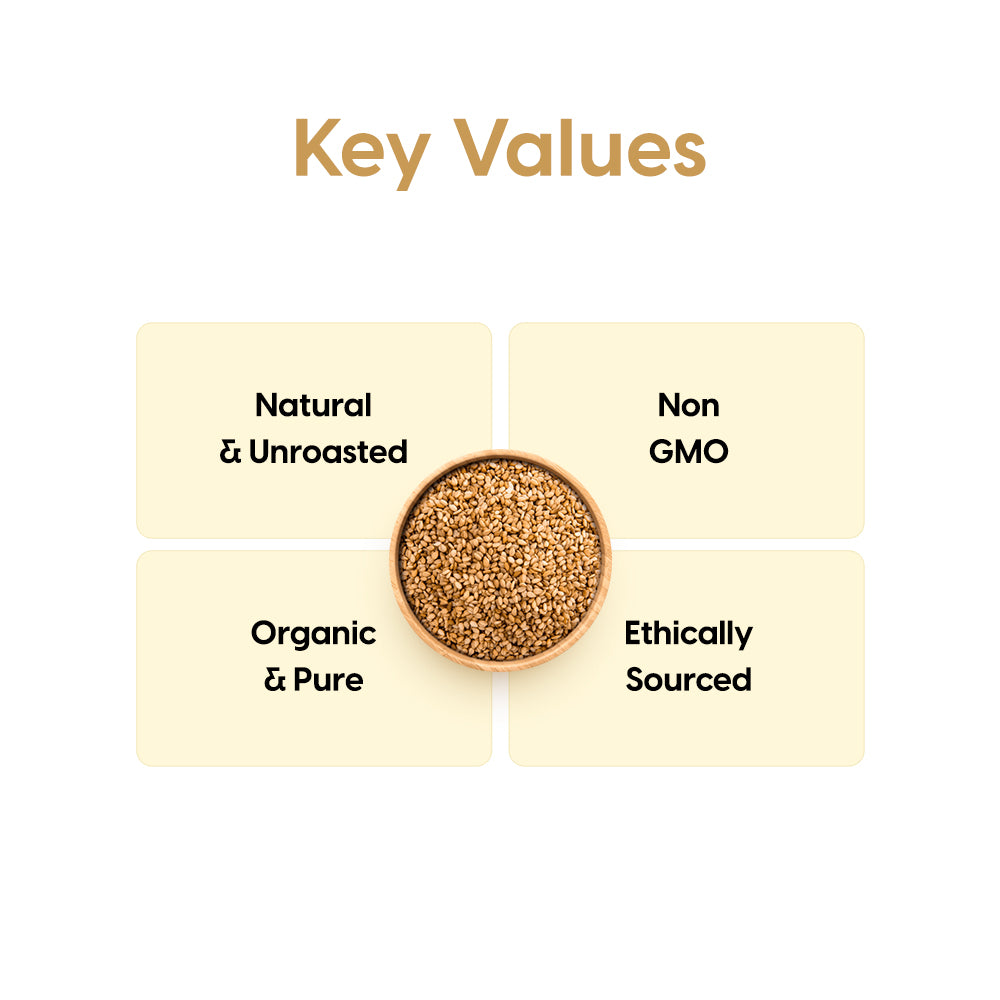 Key Values

Natural
& Unroasted

Non
GMO

Organic
& Pure

Ethically
Sourced